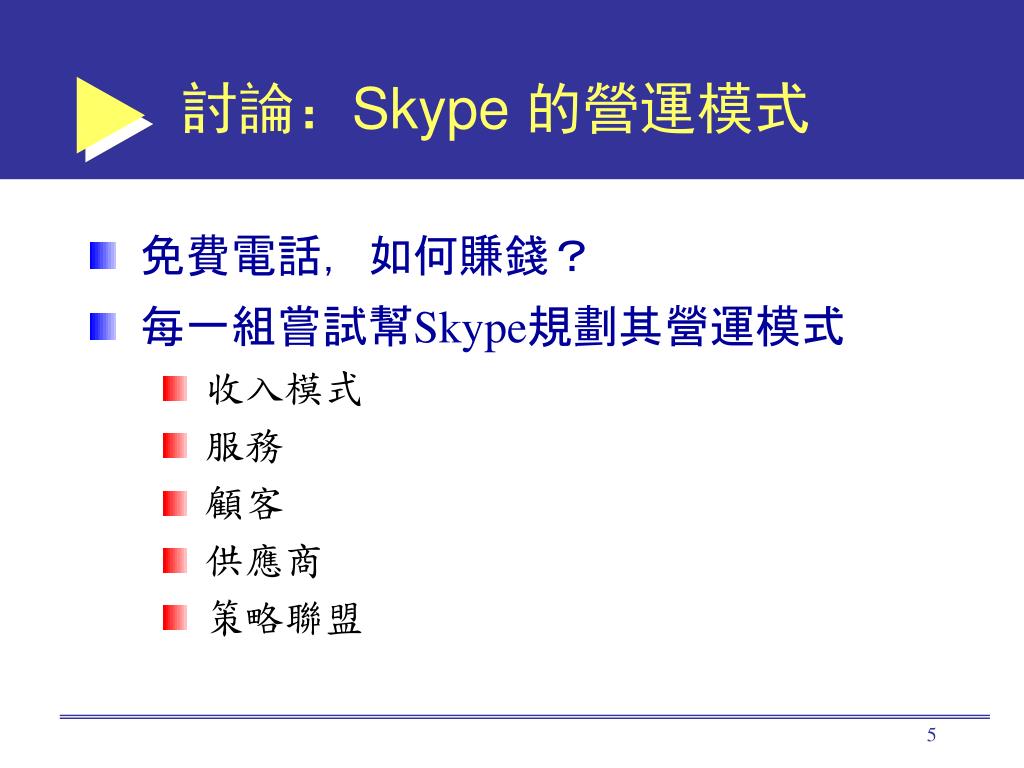 討論：Skype 的營運模式

免費電話，如何賺錢？

每一組嘗試幫Skype規劃其營運模式

收入模式

服務

顧客

供應商

策略聯盟

5